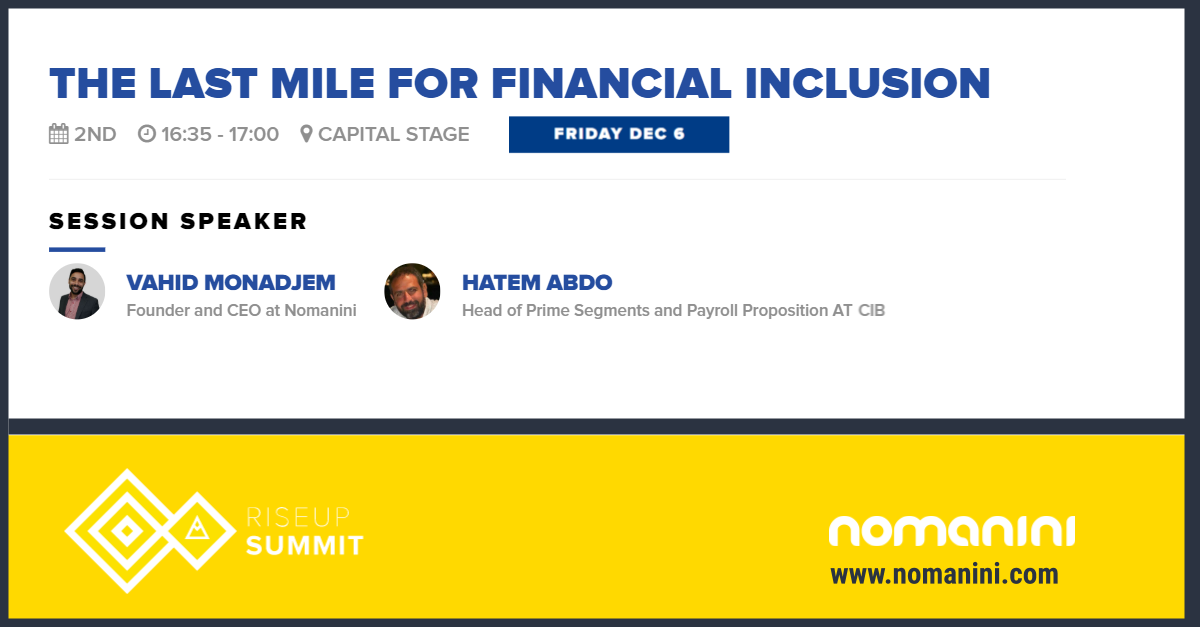 THE LAST MILE FOR FINANCIAL INCLUSION

2ND 16:35 - 17:00 CAPITAL STAGE

FRIDAY DEC 6

SESSION SPEAKER

VAHID MONADJEM
Founder and CEO at Nomanini

HATEM ABDO
Head of Prime Segments and Payroll Proposition AT CIB

RISEUP SUMMIT

nomanini
www.nomanini.com